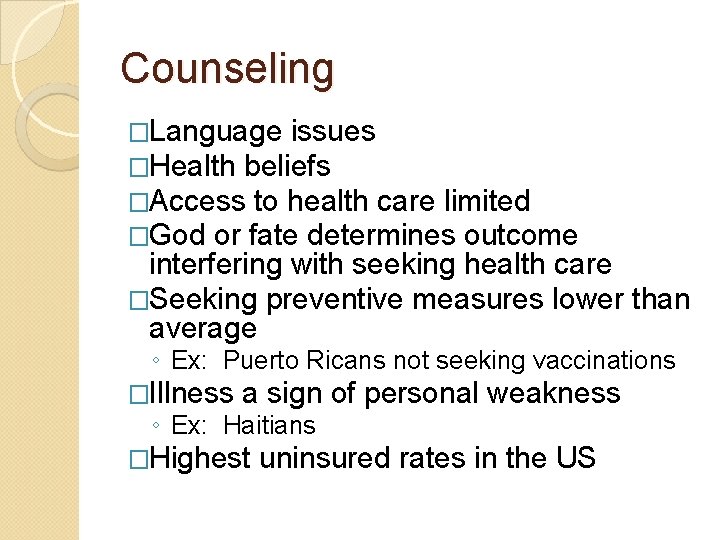 Counseling

□Language issues
□Health beliefs
□Access to health care limited
□God or fate determines outcome interfering with seeking health care
□Seeking preventive measures lower than average
◦ Ex: Puerto Ricans not seeking vaccinations
□Illness a sign of personal weakness
◦ Ex: Haitians
□Highest uninsured rates in the US